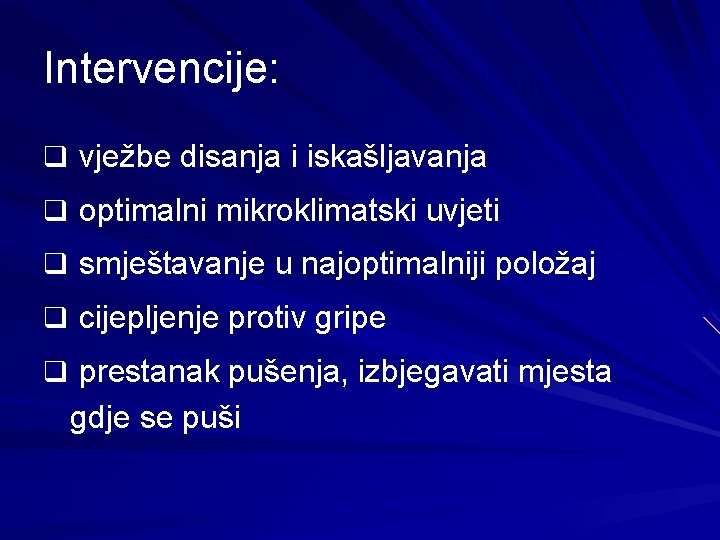 Intervencije:

❑ vježbe disanja i iskašljavanja

❑ optimalni mikroklimatski uvjeti

❑ smještavanje u najoptimalniji položaj

❑ cijepljenje protiv gripe

❑ prestanak pušenja, izbjegavati mjesta gdje se puši